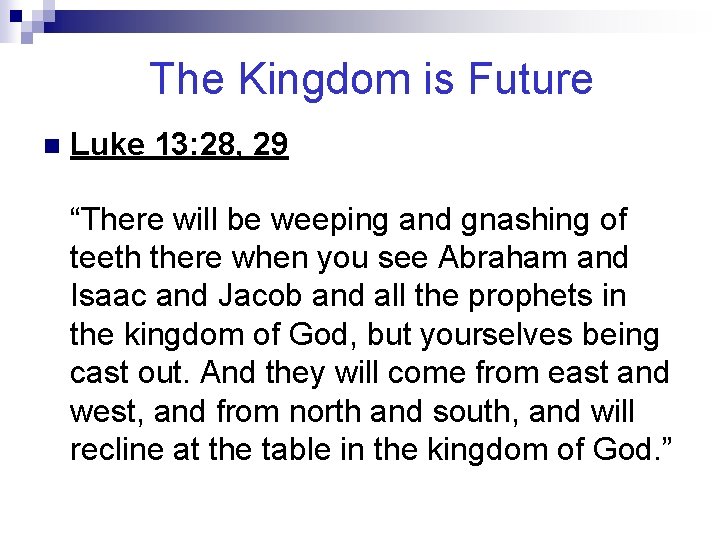 The Kingdom is Future

Luke 13:28, 29

“There will be weeping and gnashing of teeth there when you see Abraham and Isaac and Jacob and all the prophets in the kingdom of God, but yourselves being cast out. And they will come from east and west, and from north and south, and will recline at the table in the kingdom of God.”